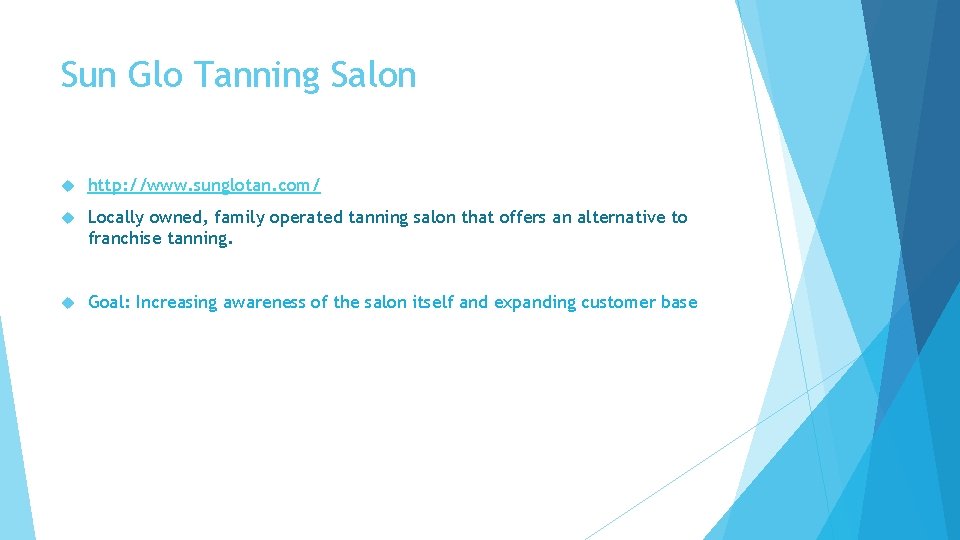 Sun Glo Tanning Salon

http://www.sunglotan.com/

Locally owned, family operated tanning salon that offers an alternative to franchise tanning.

Goal: Increasing awareness of the salon itself and expanding customer base